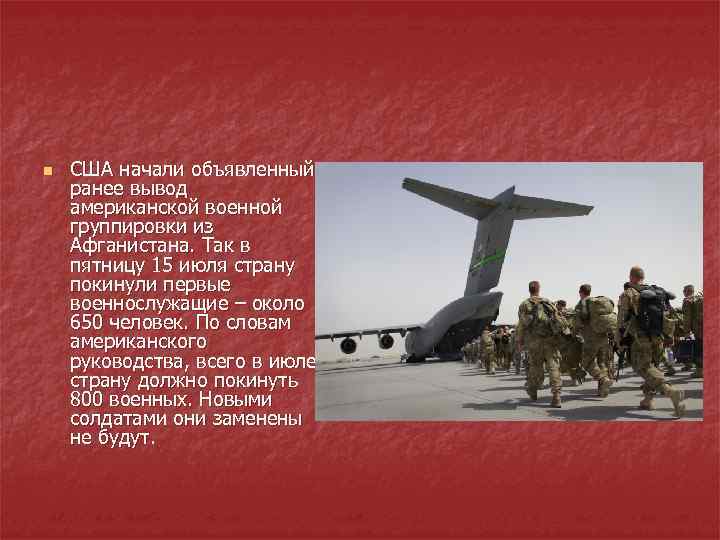 США начали объявленный ранее вывод американской военной группировки из Афганистана. Так в пятницу 15 июля страну покинули первые военнослужащие – около 650 человек. По словам американского руководства, всего в июле страну должно покинуть 800 военных. Новыми солдатами они заменены не будут.